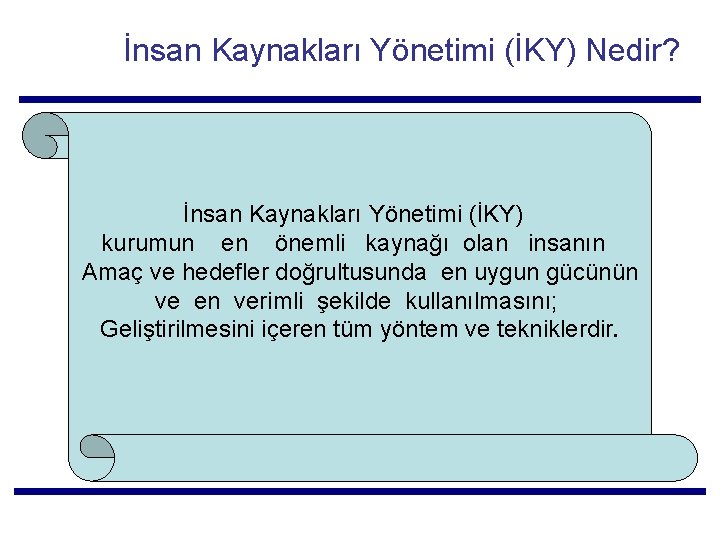 İnsan Kaynakları Yönetimi (İKY) Nedir?

İnsan Kaynakları Yönetimi (İKY)
kurumun en önemli kaynağı olan insanın
Amaç ve hedefler doğrultusunda en uygun gücünün
ve en verimli şekilde kullanılmasını;
Geliştirilmesini içeren tüm yöntem ve tekniklerdir.